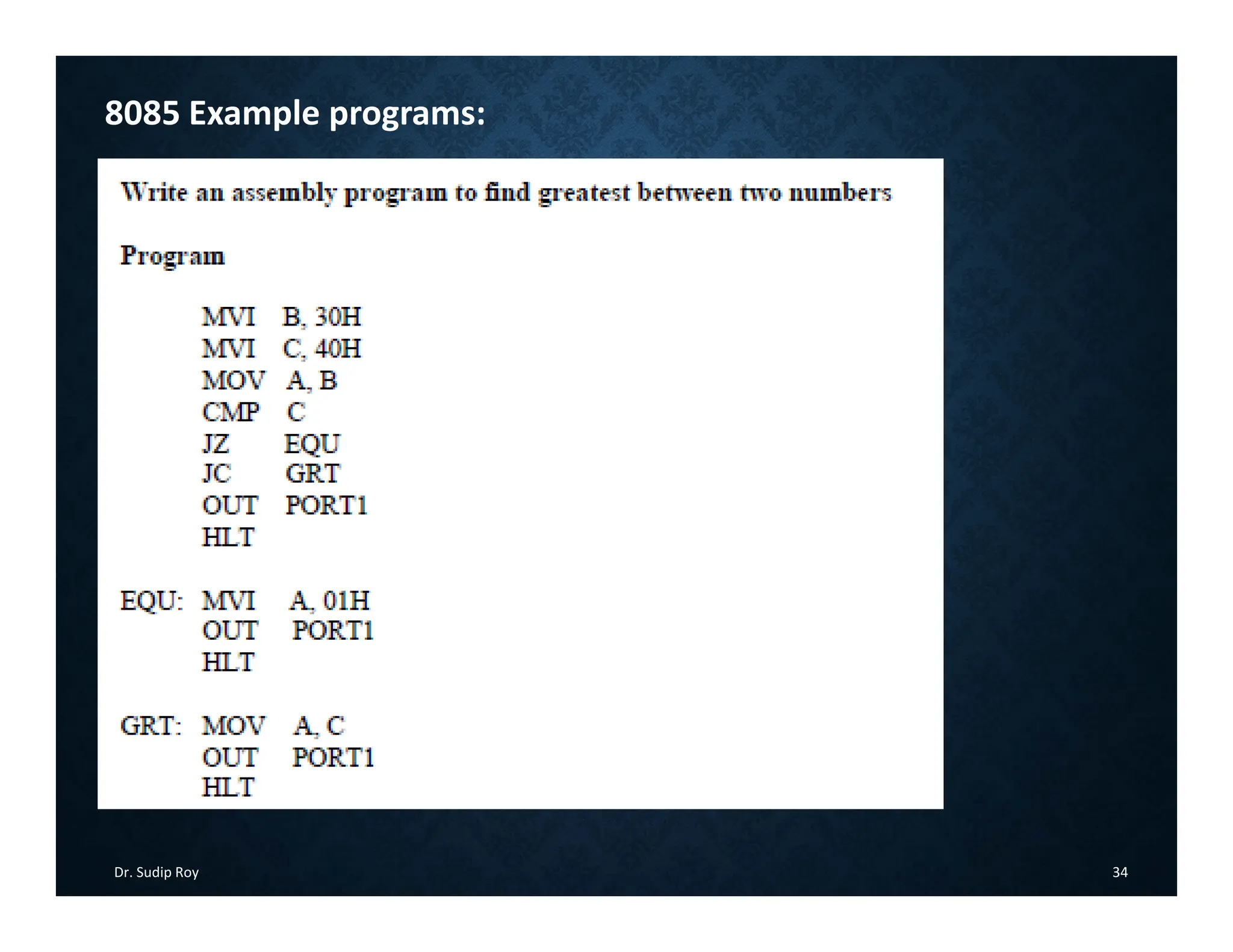 8085 Example programs:

Write an assembly program to find greatest between two numbers

Program

MVI B, 30H
MVI C, 40H
MOV A, B
CMP C
JZ EQU
JC GRT
OUT PORT1
HLT

EQU: MVI A, 01H
OUT PORT1
HLT

GRT: MOV A, C
OUT PORT1
HLT

Dr. Sudip Roy

34